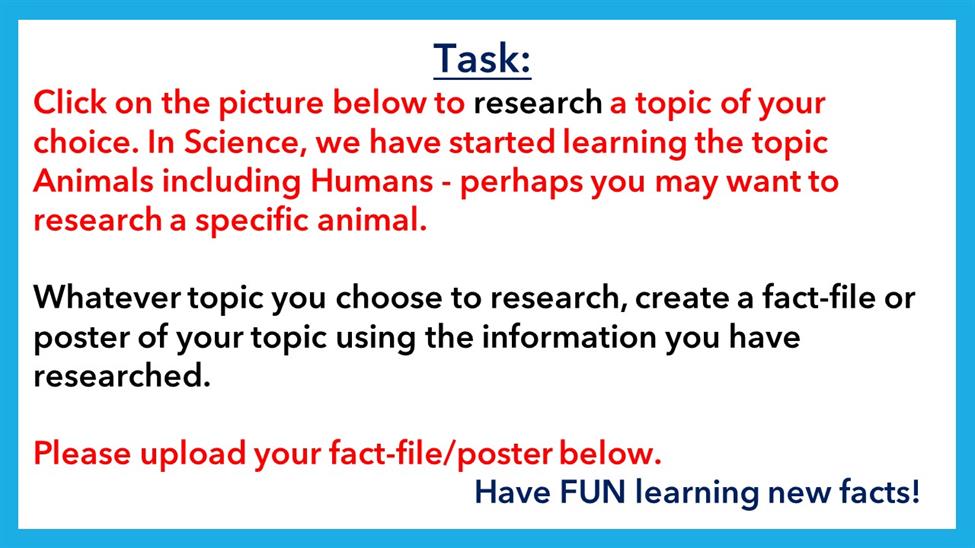 Task:

Click on the picture below to research a topic of your choice. In Science, we have started learning the topic Animals including Humans - perhaps you may want to research a specific animal.

Whatever topic you choose to research, create a fact-file or poster of your topic using the information you have researched.

Please upload your fact-file/poster below.

Have FUN learning new facts!